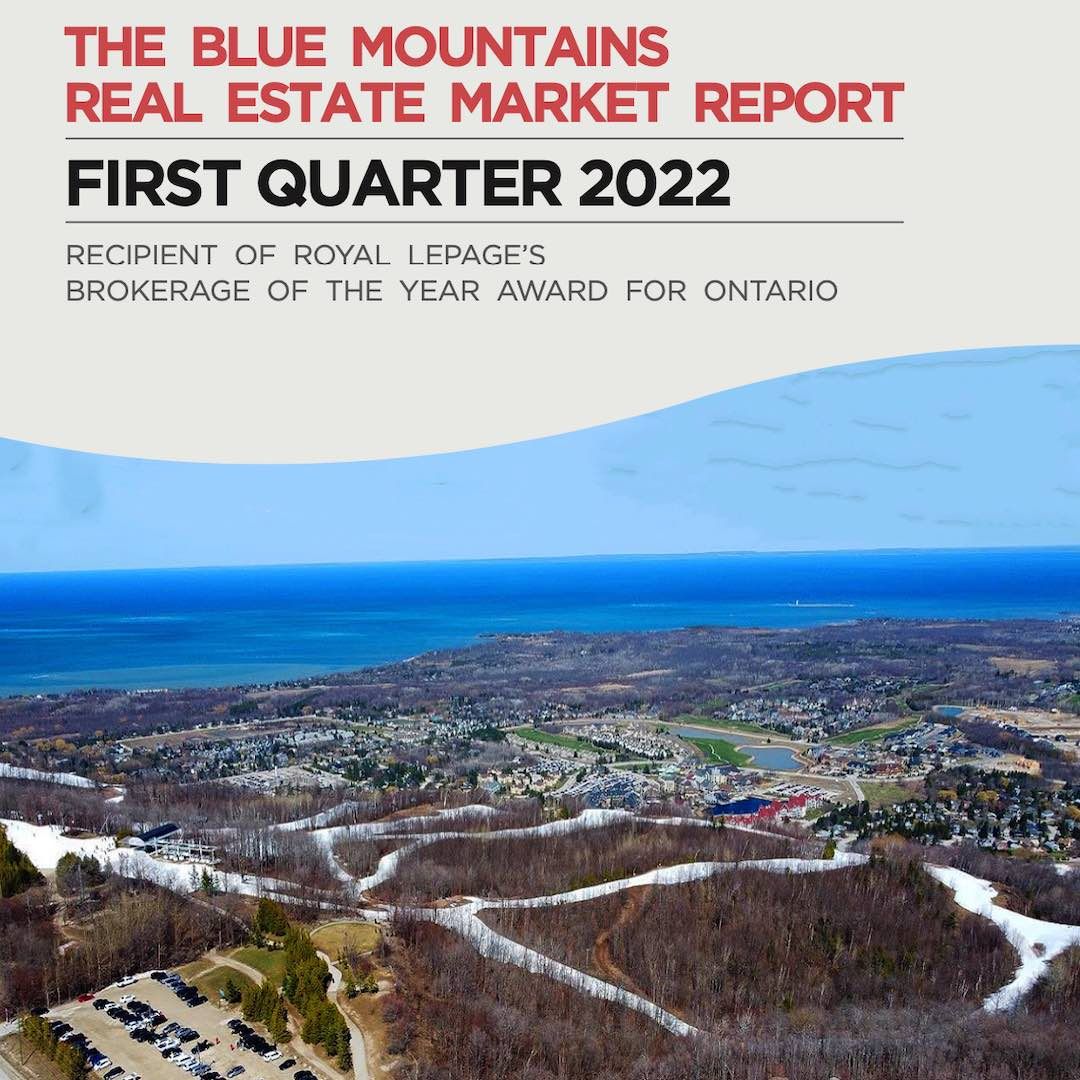 THE BLUE MOUNTAINS
REAL ESTATE MARKET REPORT

FIRST QUARTER 2022

RECIPIENT OF ROYAL LEPAGE'S
BROKERAGE OF THE YEAR AWARD FOR ONTARIO